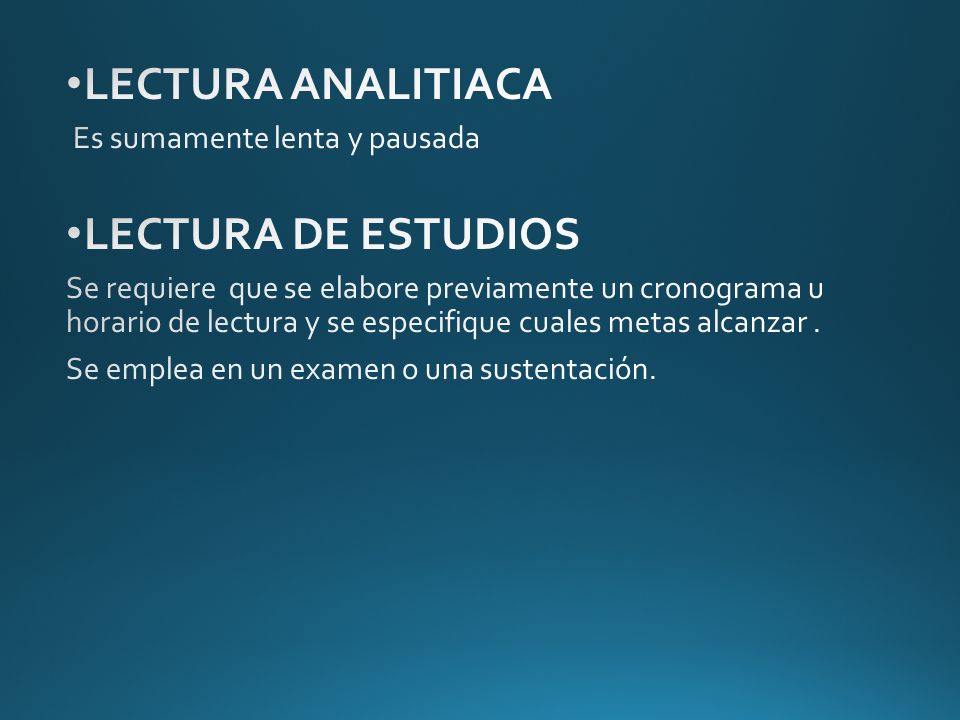 •LECTURA ANALITIACA

Es sumamente lenta y pausada

•LECTURA DE ESTUDIOS

Se requiere que se elabore previamente un cronograma u horario de lectura y se especifique cuales metas alcanzar .

Se emplea en un examen o una sustentación.